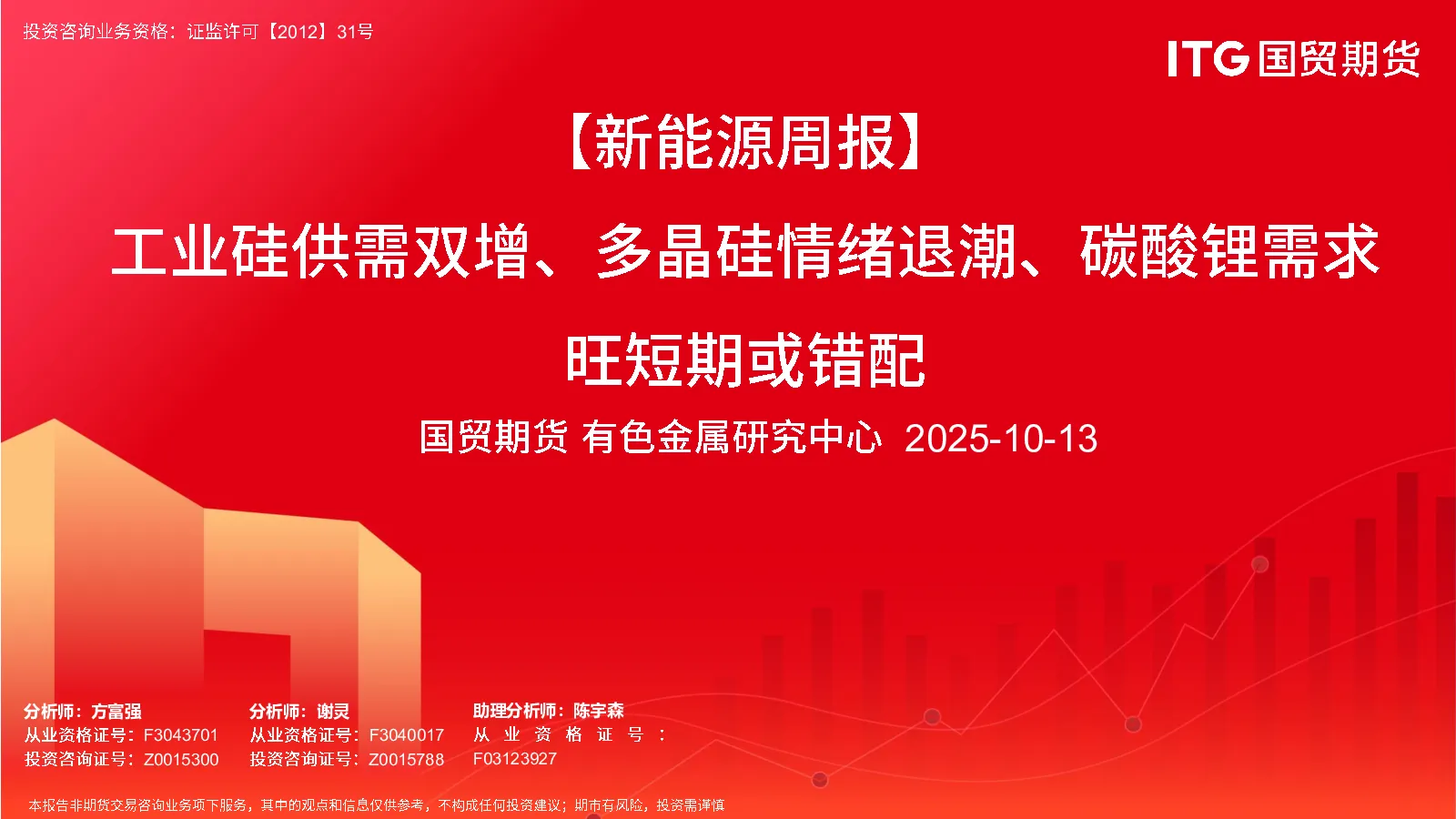 投资咨询业务资格：证监许可【2012】31号

ITG 国贸期货

【新能源周报】

工业硅供需双增、多晶硅情绪退潮、碳酸锂需求旺短期或错配

国贸期货 有色金属研究中心 2025-10-13

分析师：方富强
从业资格证号：F3043701
投资咨询证号：Z0015300

分析师：谢灵
从业资格证号：F3040017
投资咨询证号：Z0015788

助理分析师：陈宇森
从业资格证号：
F03123927

本报告非期货交易咨询业务项下服务，其中的观点和信息仅供参考，不构成任何投资建议；期市有风险，投资需谨慎